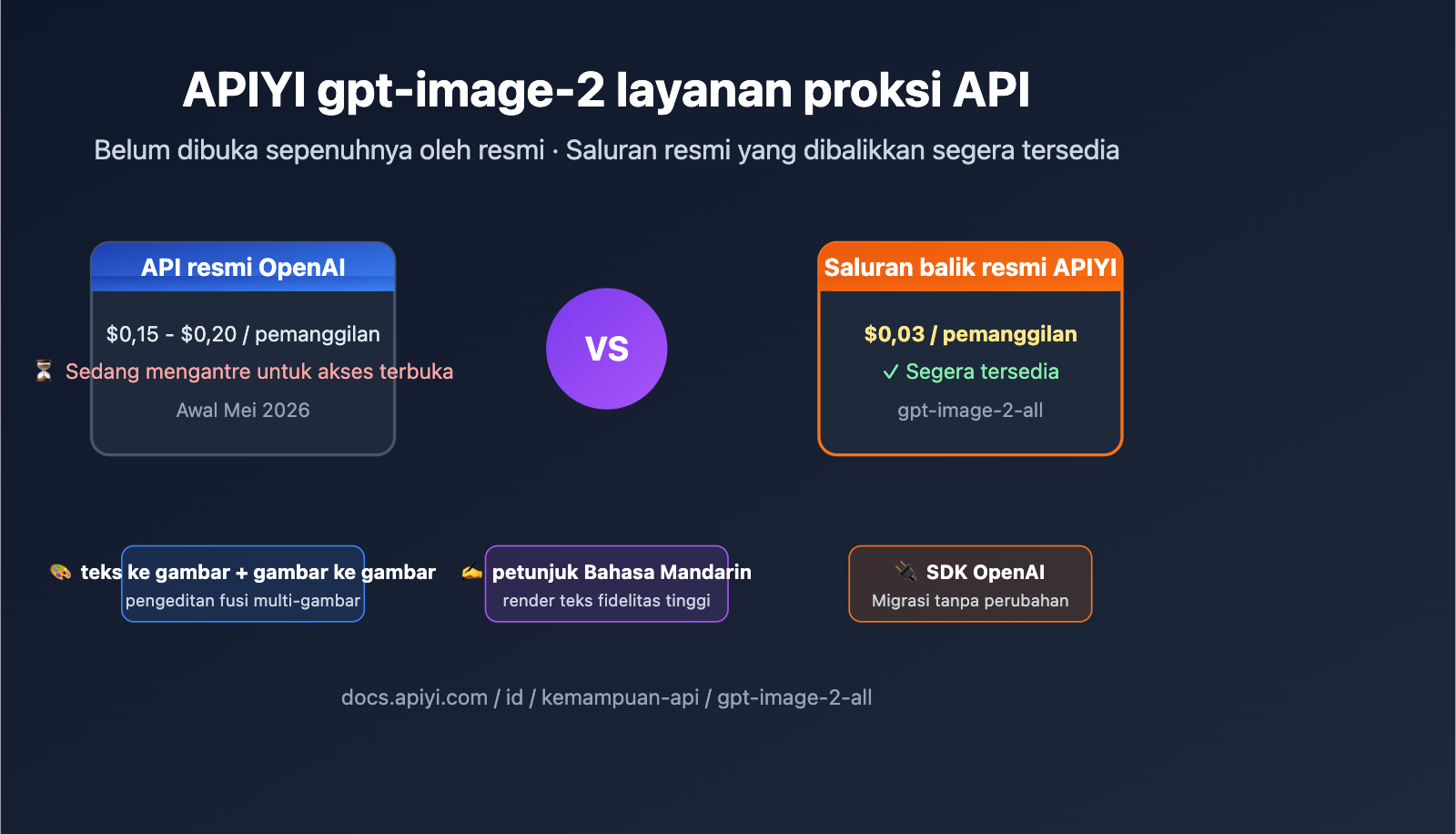 APIYI gpt-image-2 layanan proksi API

Belum dibuka sepenuhnya oleh resmi · Saluran resmi yang dibalikkan segera tersedia

API resmi OpenAI

$0,15 - $0,20 / pemanggilan

⏳ Sedang mengantre untuk akses terbuka

Awal Mei 2026

VS

Saluran balik resmi APIYI

$0,03 / pemanggilan

✓ Segera tersedia

gpt-image-2-all

🎨 teks ke gambar + gambar ke gambar
pengeditan fusi multi-gambar

✍ petunjuk Bahasa Mandarin
render teks fidelitas tinggi

🔌 SDK OpenAI
Migrasi tanpa perubahan

docs.apiyi.com / id / kemampuan-api / gpt-image-2-all